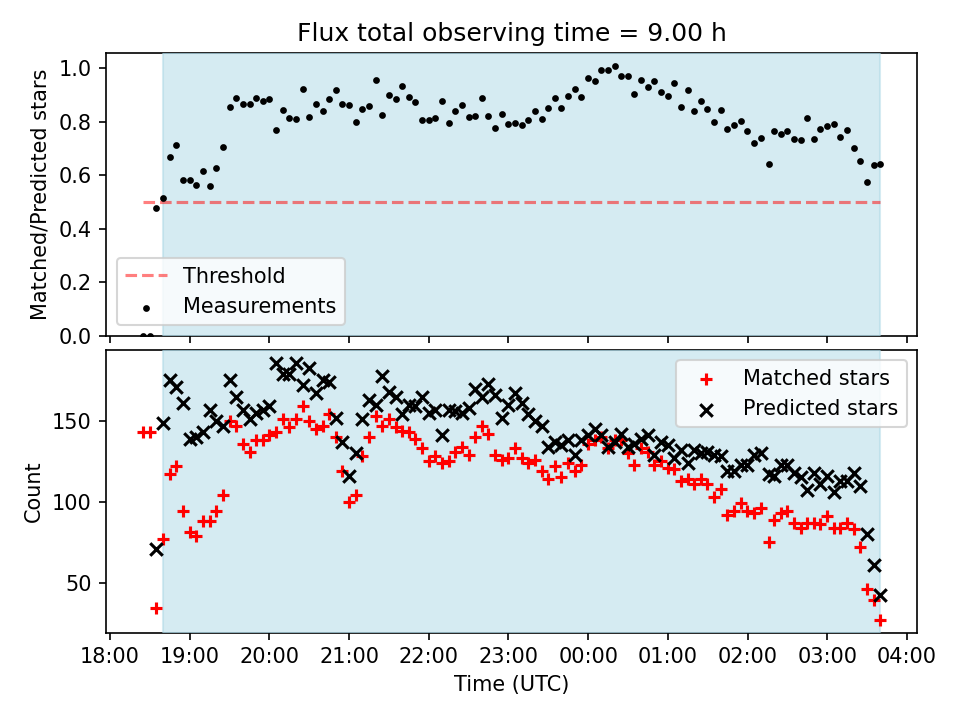 Flux total observing time = 9.00 h

Matched/Predicted stars

1.0
0.8
0.6
0.4
0.2
0.0

Threshold
Measurements

Count

150
100
50

Matched stars
Predicted stars

18:00 19:00 20:00 21:00 22:00 23:00 00:00 01:00 02:00 03:00 04:00

Time (UTC)